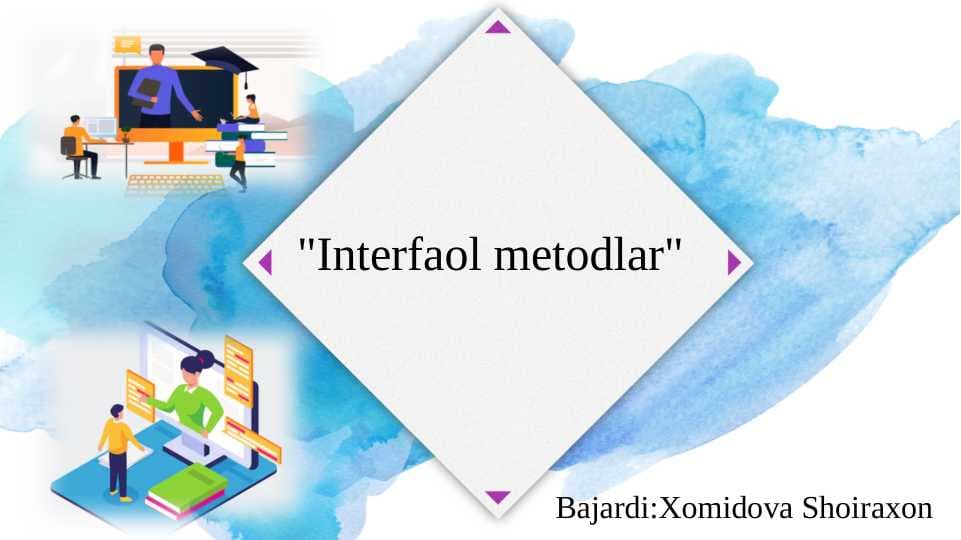 "Interfaol metodlar"

Bajardi:Xomidova Shoiraxon